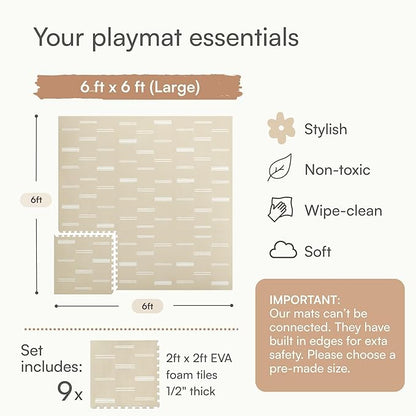 Your playmat essentials

6 ft x 6 ft (Large)

6ft

6ft

Stylish

Non-toxic

Wipe-clean

Soft

IMPORTANT:
Our mats can't be connected. They have built in edges for exta safety. Please choose a pre-made size.

Set includes:
9x

2ft x 2ft EVA foam tiles 1/2" thick